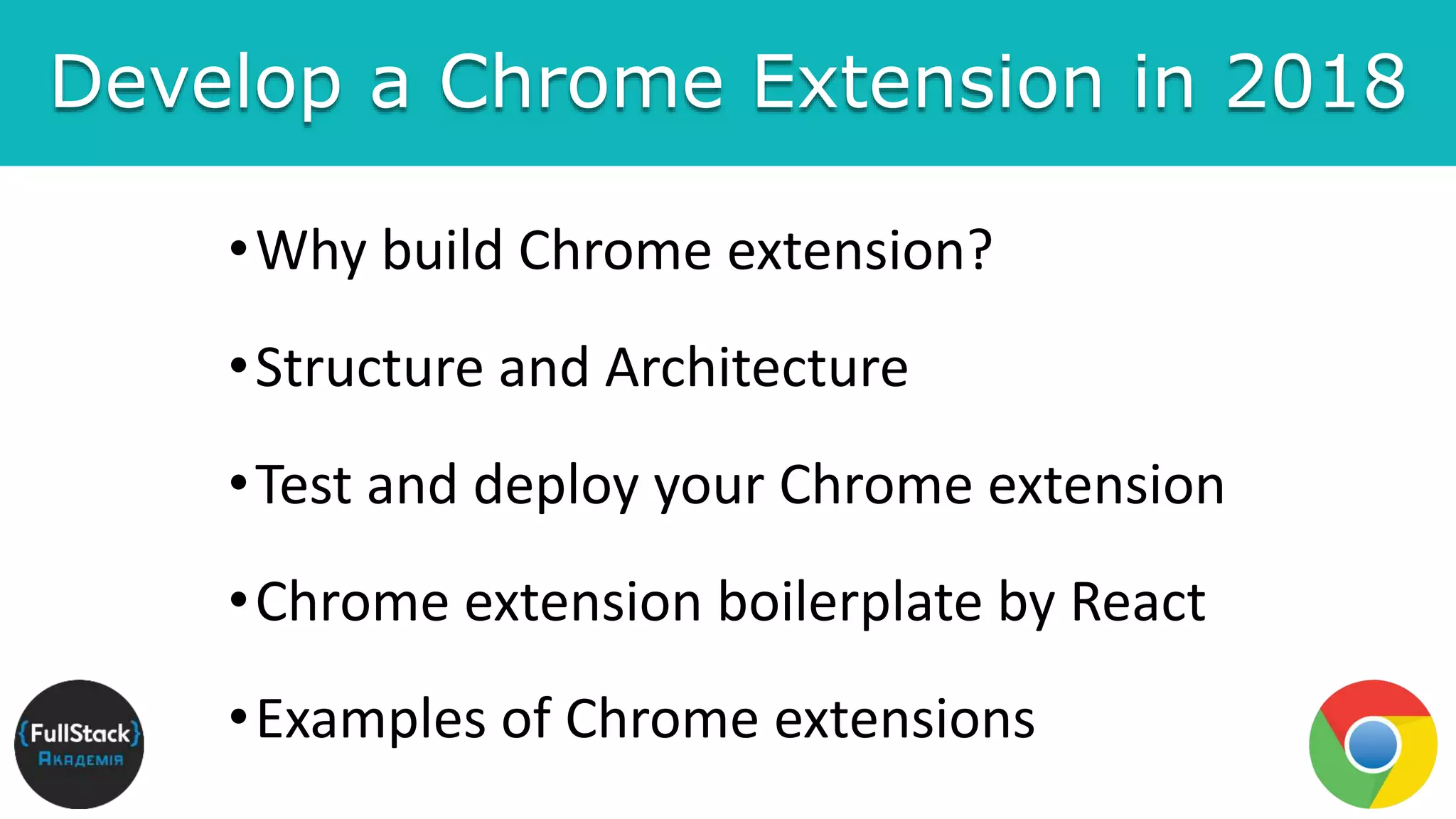 Develop a Chrome Extension in 2018

• Why build Chrome extension?

• Structure and Architecture

• Test and deploy your Chrome extension

• Chrome extension boilerplate by React

• Examples of Chrome extensions

{FullStack}
Академія